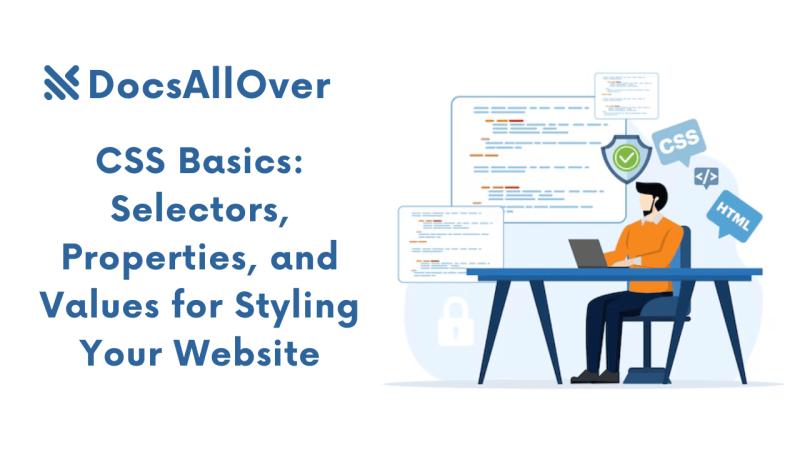 DocsAllOver

CSS Basics: Selectors, Properties, and Values for Styling Your Website

CSS

</>

HTML